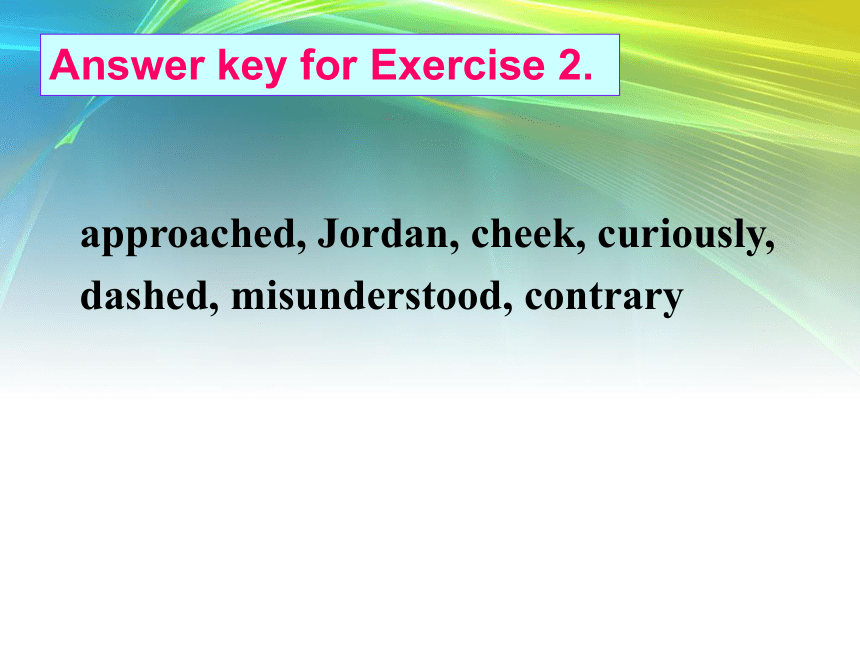 Answer key for Exercise 2.

approached, Jordan, cheek, curiously, dashed, misunderstood, contrary